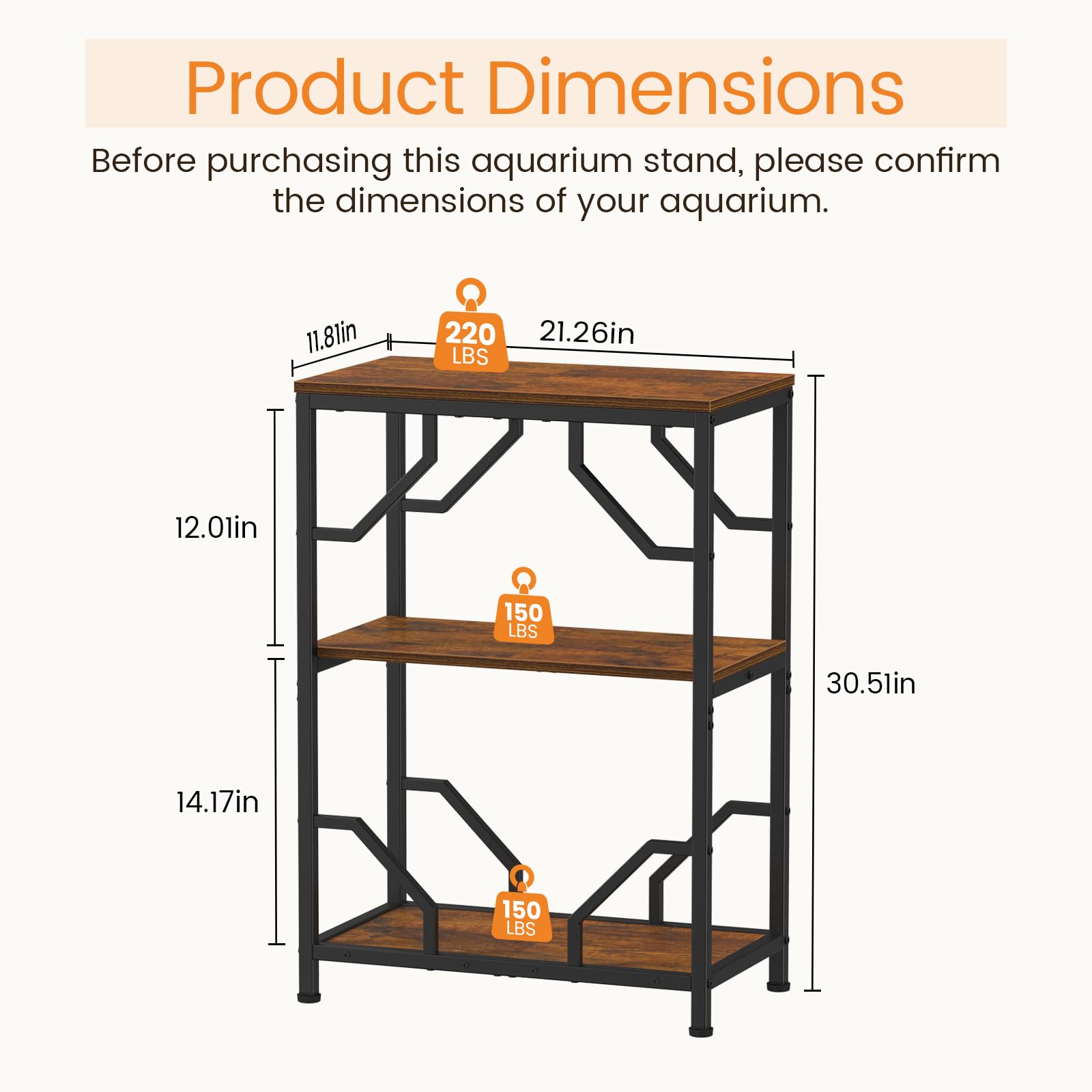 Product Dimensions

Before purchasing this aquarium stand, please confirm the dimensions of your aquarium.

11.81in

220 LBS

21.26in

12.01in

150 LBS

30.51in

14.17in

150 LBS